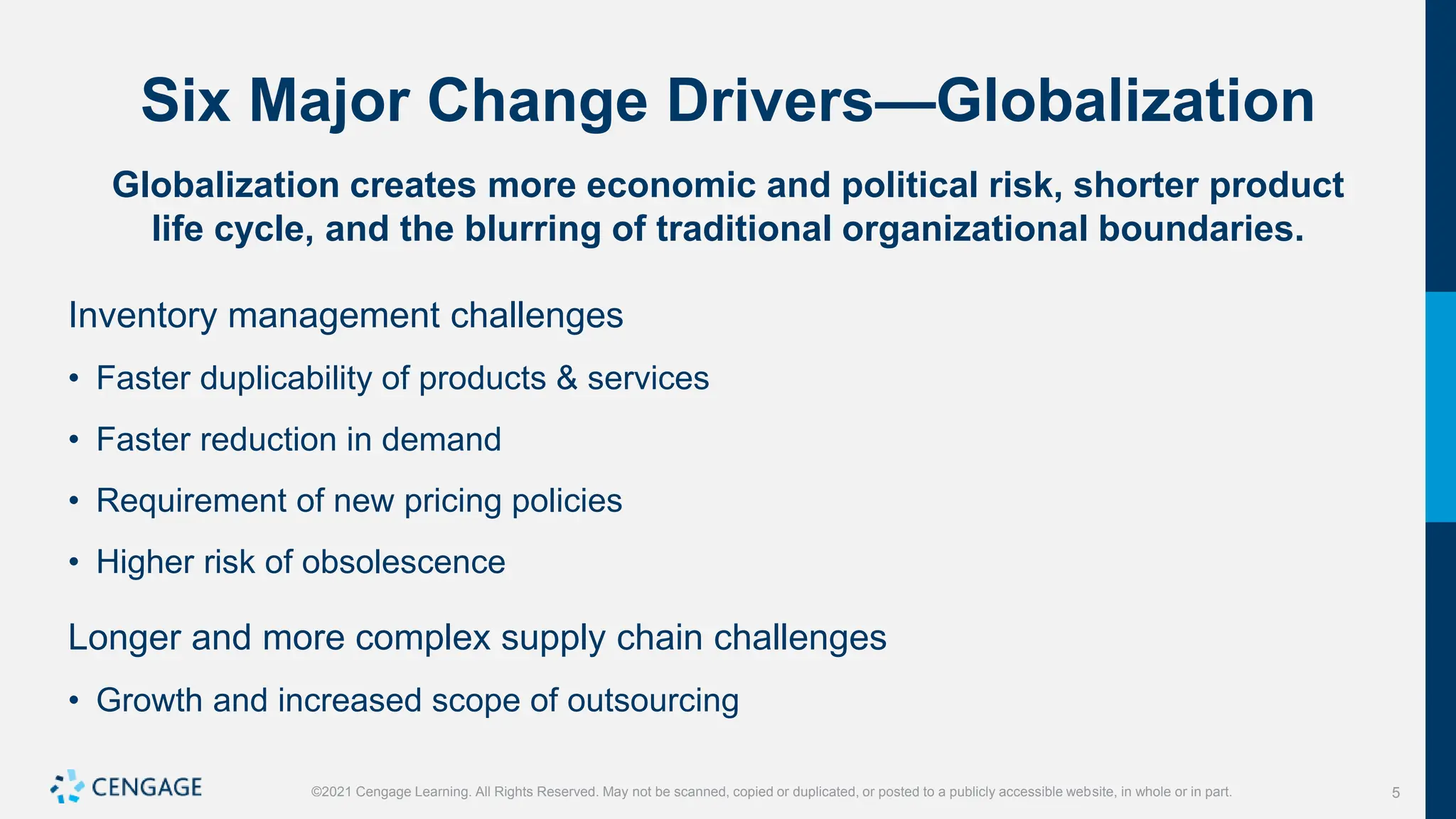 Six Major Change Drivers—Globalization

Globalization creates more economic and political risk, shorter product life cycle, and the blurring of traditional organizational boundaries.

Inventory management challenges

• Faster duplicability of products & services
• Faster reduction in demand
• Requirement of new pricing policies
• Higher risk of obsolescence

Longer and more complex supply chain challenges

• Growth and increased scope of outsourcing

CENGAGE

©2021 Cengage Learning. All Rights Reserved. May not be scanned, copied or duplicated, or posted to a publicly accessible website, in whole or in part.

5